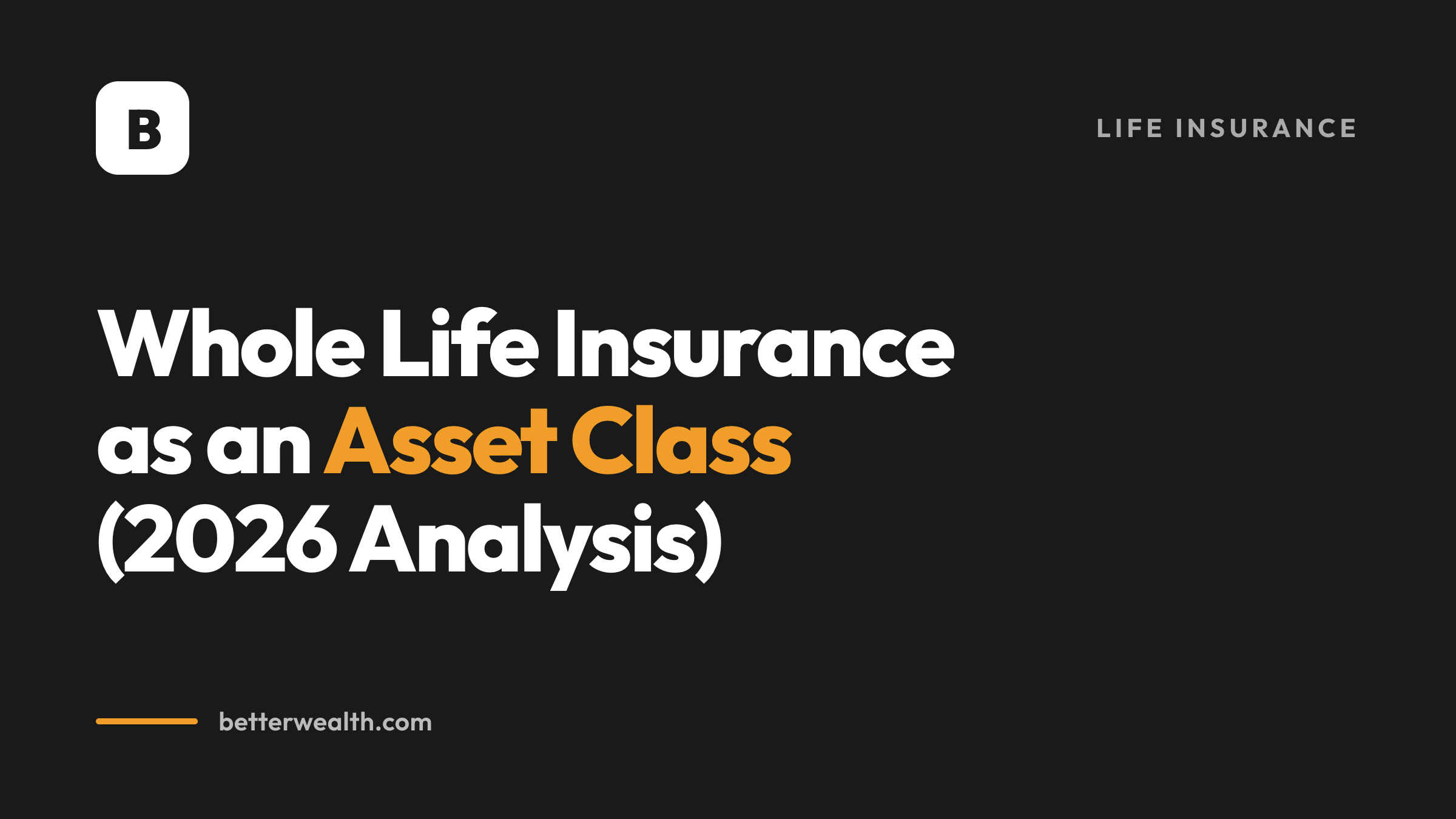 B

LIFE INSURANCE

Whole Life Insurance as an Asset Class (2026 Analysis)

betterwealth.com